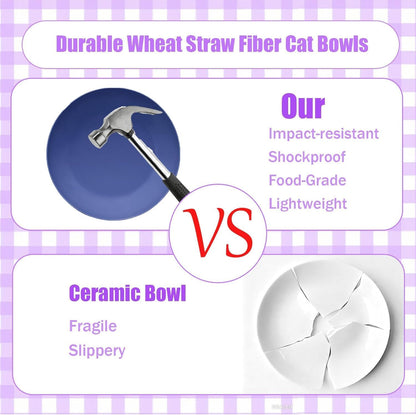 Durable Wheat Straw Fiber Cat Bowls

Our

Impact-resistant

Shockproof

Food-Grade

Lightweight

VS

Ceramic Bowl

Fragile

Slippery